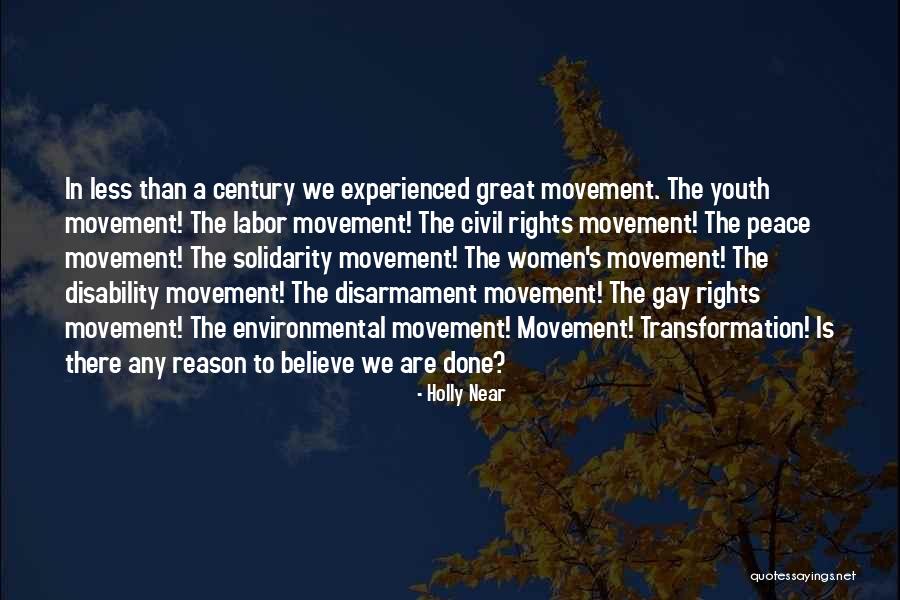 In less than a century we experienced great movement. The youth movement! The labor movement! The civil rights movement! The peace movement! The solidarity movement! The women's movement! The disability movement! The disarmament movement! The gay rights movement! The environmental movement! Movement! Transformation! Is there any reason to believe we are done?

- Holly Near

quotessayings.net